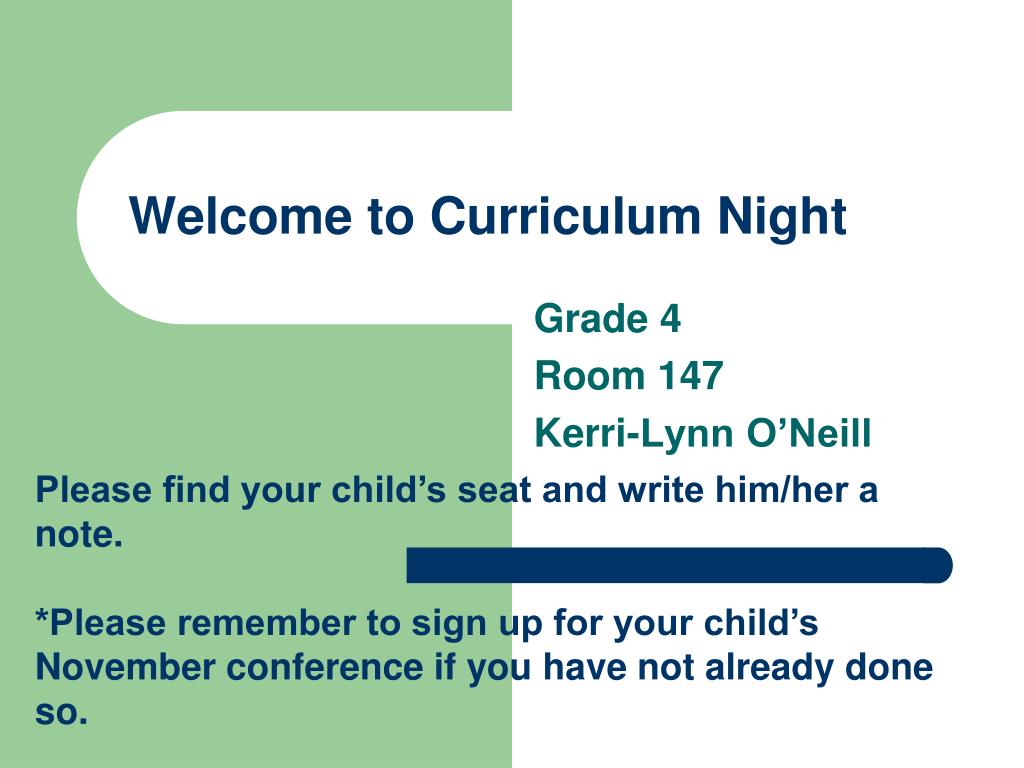 Welcome to Curriculum Night

Grade 4
Room 147
Kerri-Lynn O’Neill

Please find your child’s seat and write him/her a note.

*Please remember to sign up for your child’s November conference if you have not already done so.